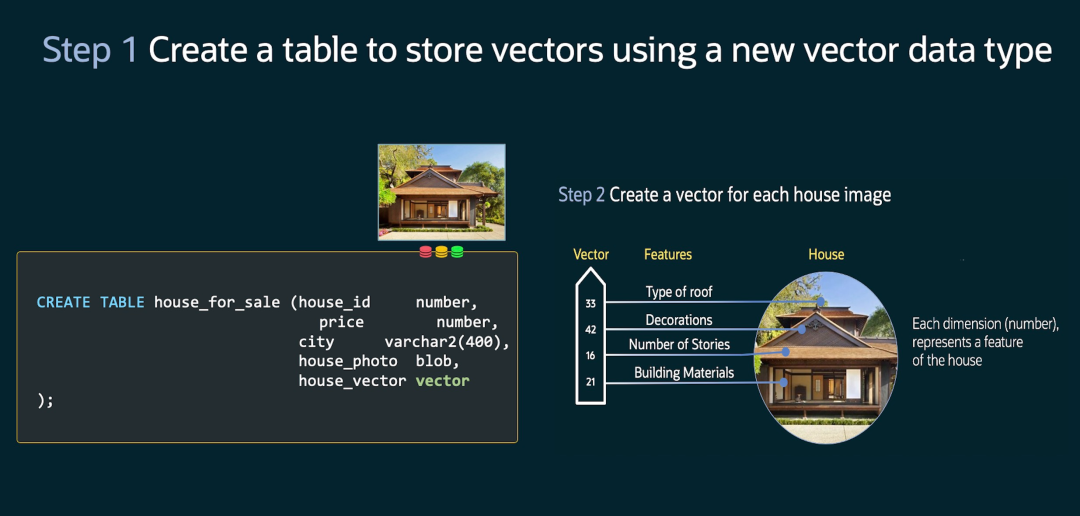 Step 1 Create a table to store vectors using a new vector data type

CREATE TABLE house_for_sale (house_id number,
price number,
city varchar2(400),
house_photo blob,
house_vector vector
);

Step 2 Create a vector for each house image

Vector

Features

House

33

42

16

21

Type of roof

Decorations

Number of Stories

Building Materials

Each dimension (number), represents a feature of the house